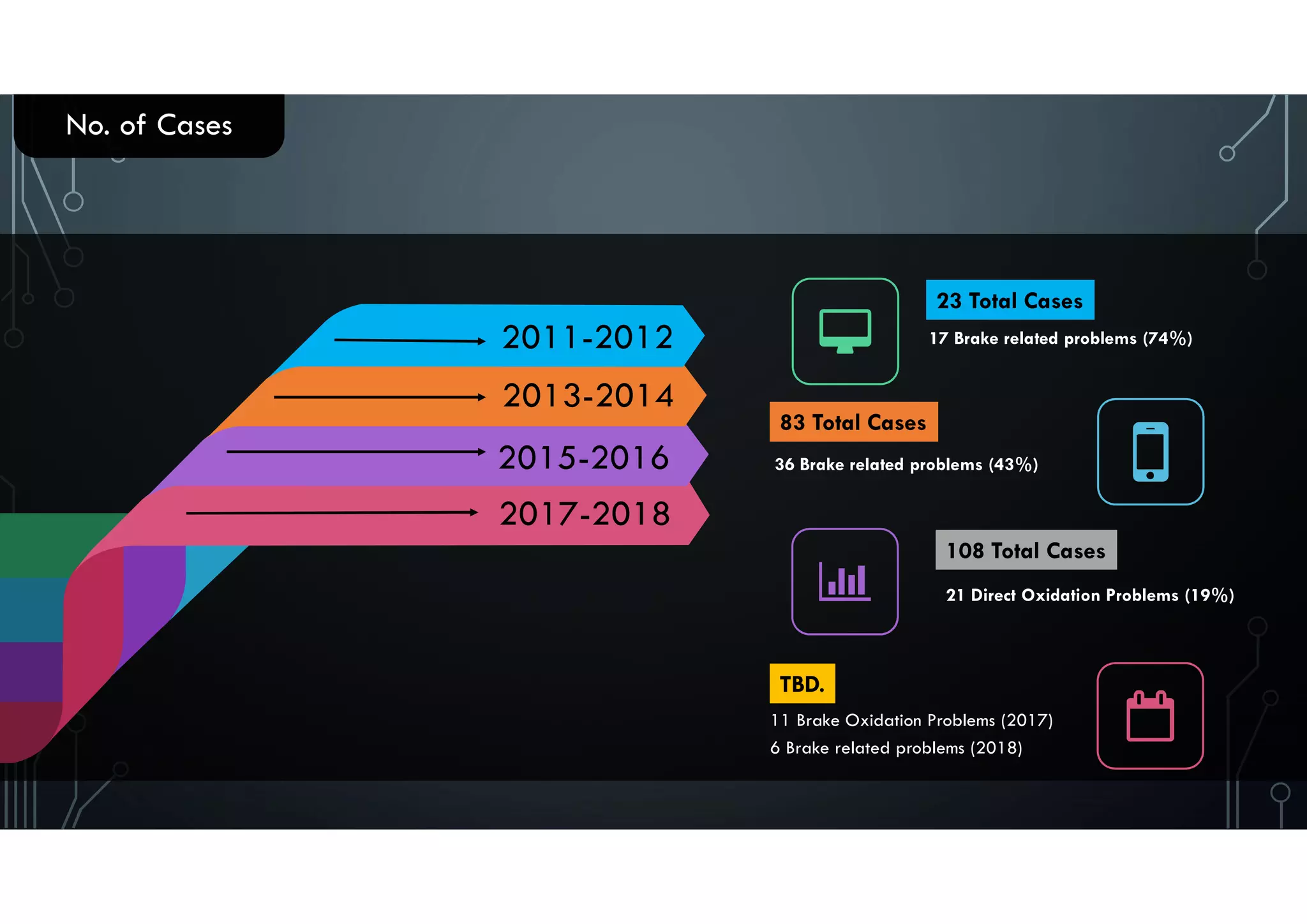 No. of Cases

2011-2012

2013-2014

2015-2016

2017-2018

23 Total Cases

17 Brake related problems (74%)

83 Total Cases

36 Brake related problems (43%)

108 Total Cases

21 Direct Oxidation Problems (19%)

TBD.

11 Brake Oxidation Problems (2017)

6 Brake related problems (2018)